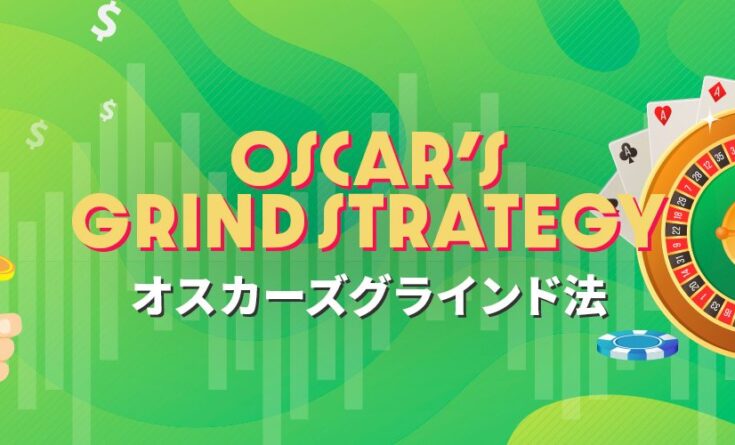 $
$
$
OSCAR'S GRIND STRATEGY
オスカーズグラインド法